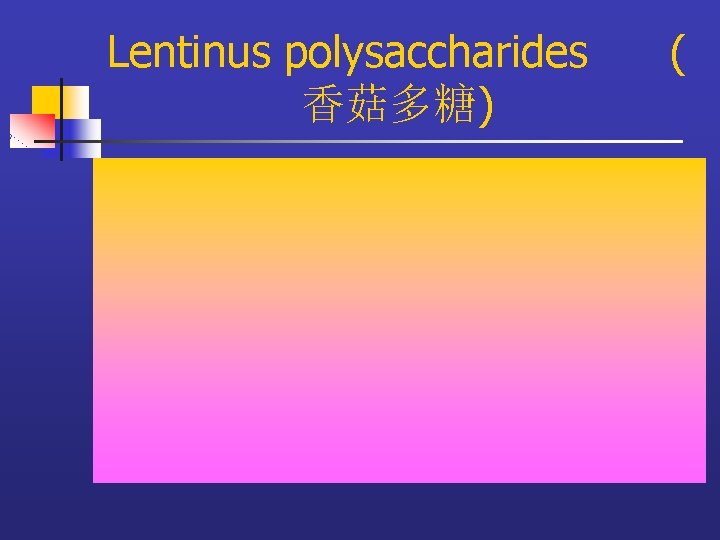 Lentinus polysaccharides (香菇多糖)